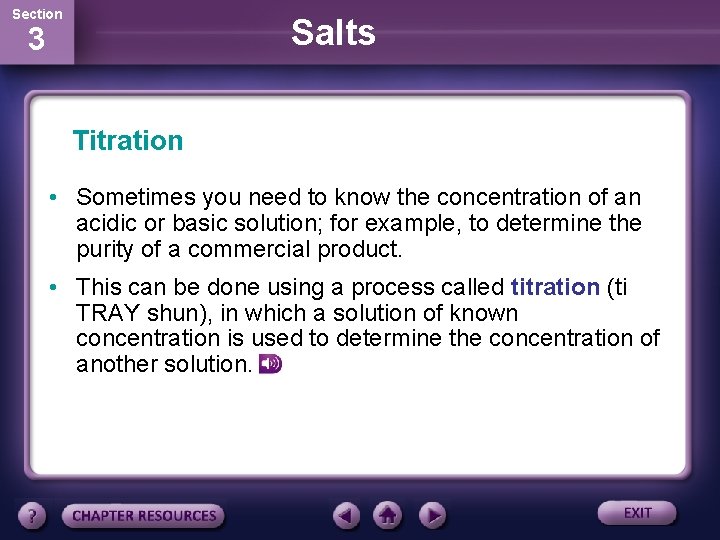 Section
3

Salts

Titration

• Sometimes you need to know the concentration of an acidic or basic solution; for example, to determine the purity of a commercial product.

• This can be done using a process called titration (ti TRAY shun), in which a solution of known concentration is used to determine the concentration of another solution.

?
CHAPTER RESOURCES
EXIT